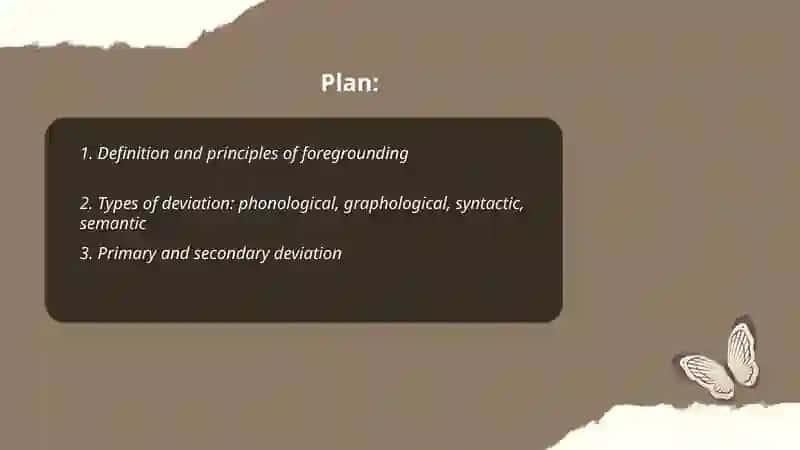 Plan:

1. Definition and principles of foregrounding

2. Types of deviation: phonological, graphological, syntactic, semantic

3. Primary and secondary deviation